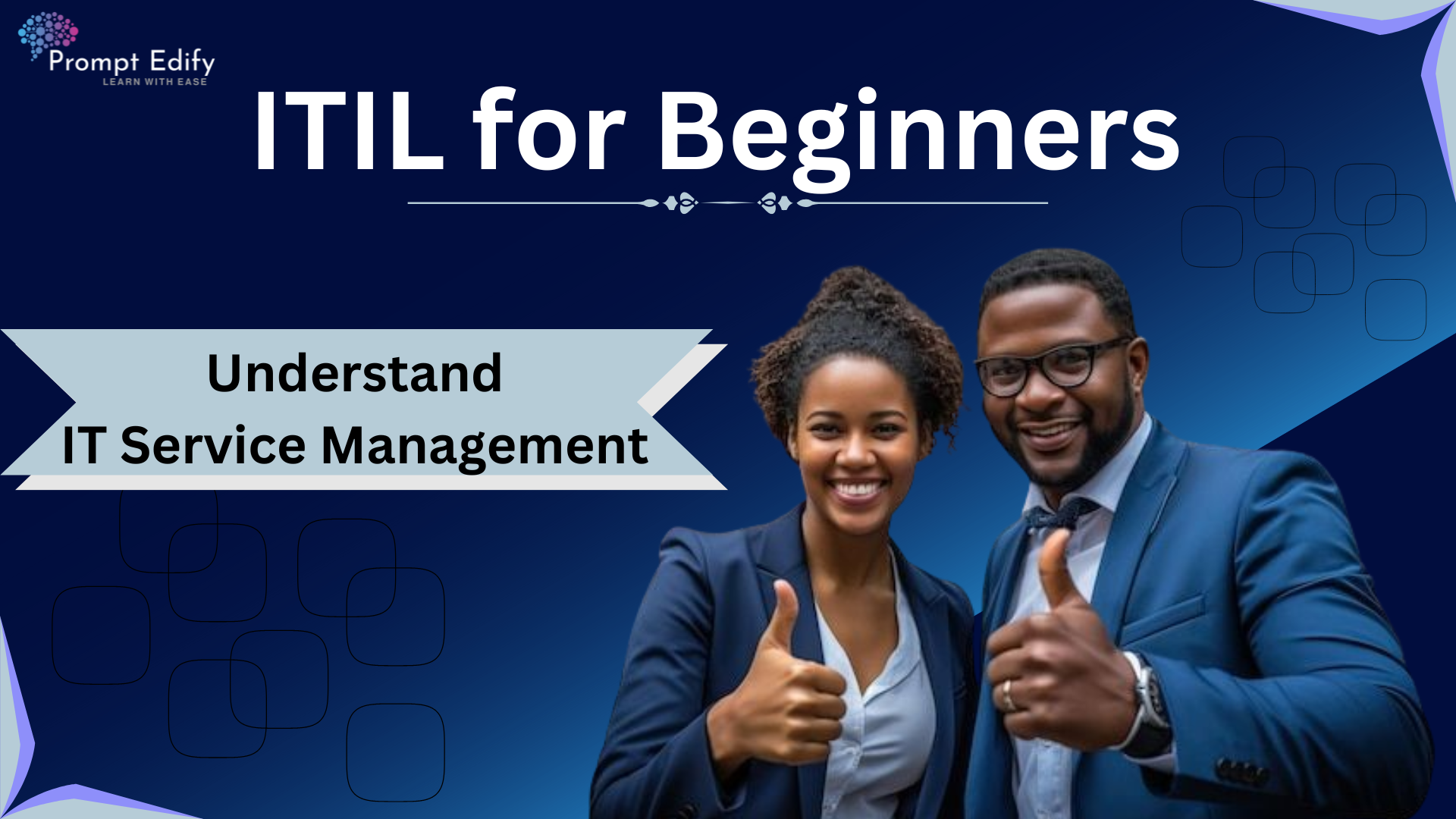 Prompt Edify
LEARN WITH EASE

ITIL for Beginners

Understand
IT Service Management